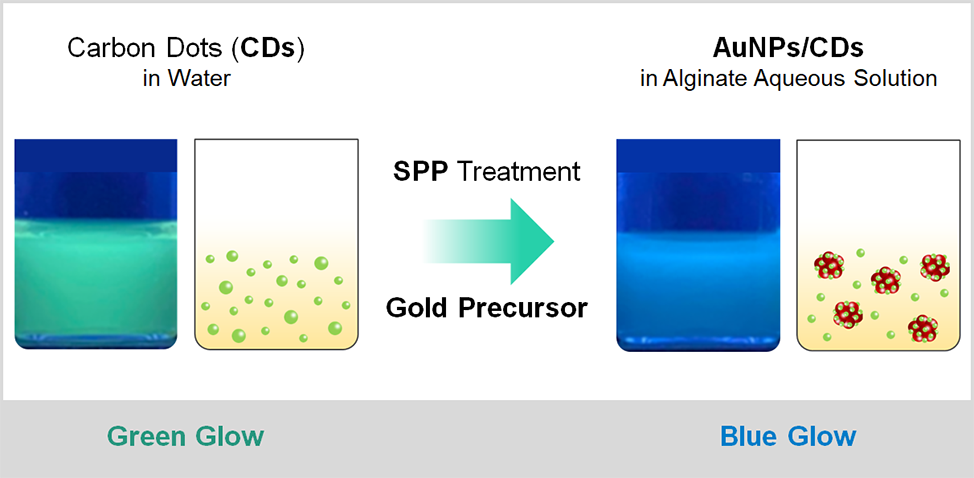 Carbon Dots (CDs)
in Water

SPP Treatment

Gold Precursor

AuNPs/CDs
in Alginate Aqueous Solution

Green Glow

Blue Glow